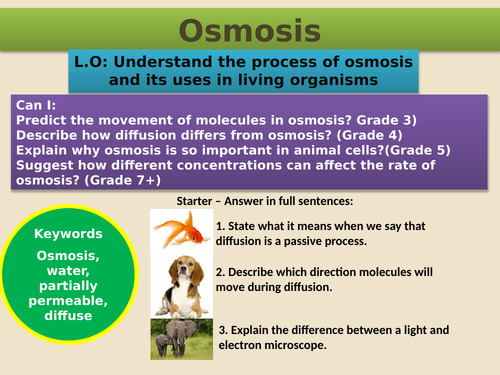 Osmosis

L.O: Understand the process of osmosis and its uses in living organisms

Can I:
Predict the movement of molecules in osmosis? Grade 3)
Describe how diffusion differs from osmosis? (Grade 4)
Explain why osmosis is so important in animal cells?(Grade 5)
Suggest how different concentrations can affect the rate of osmosis? (Grade 7+)

Starter – Answer in full sentences:

Keywords

Osmosis, water, partially permeable, diffuse

1. State what it means when we say that diffusion is a passive process.

2. Describe which direction molecules will move during diffusion.

3. Explain the difference between a light and electron microscope.